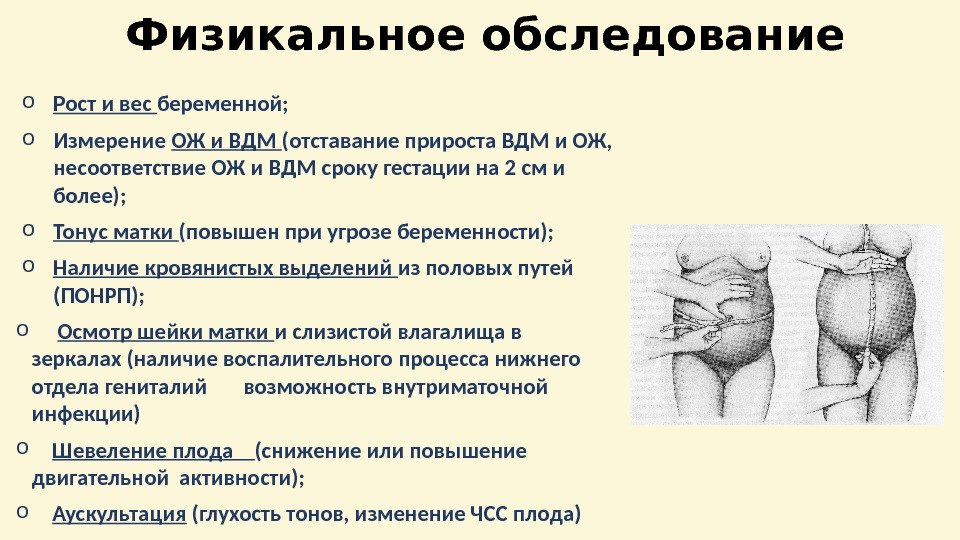 Физикальное обследование

o Рост и вес беременной;

o Измерение ОЖ и ВДМ (отставание прироста ВДМ и ОЖ, несоответствие ОЖ и ВДМ сроку гестации на 2 см и более);

o Тонус матки (повышен при угрозе беременности);

o Наличие кровянистых выделений из половых путей (ПОНРП);

o Осмотр шейки матки и слизистой влагалища в зеркалах (наличие воспалительного процесса нижнего отдела гениталий возможность внутриматочной инфекции)

o Шевеление плода (снижение или повышение двигательной активности);

o Аускультация (глухость тонов, изменение ЧСС плода)